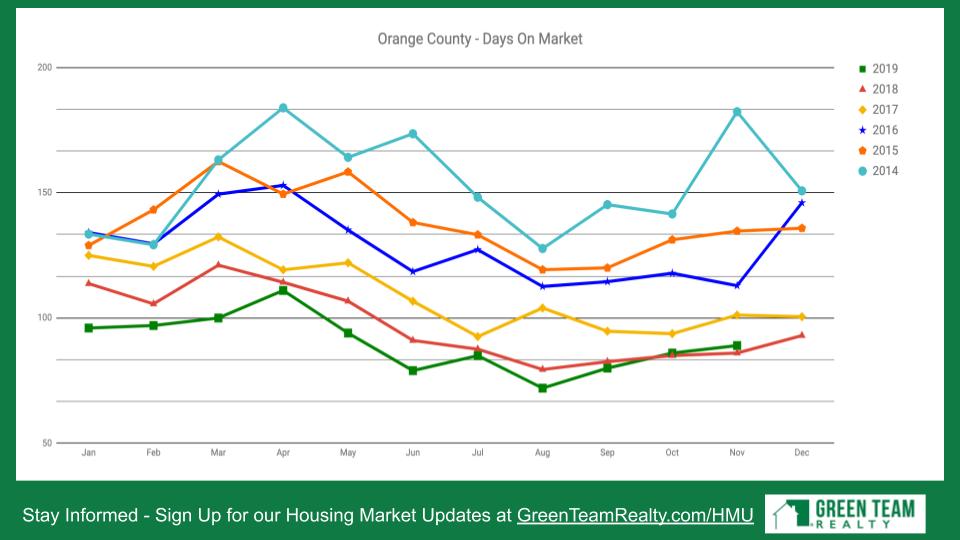 Orange County - Days On Market

200
150
100
50

Jan Feb Mar Apr May Jun Jul Aug Sep Oct Nov Dec

2019
2018
2017
2016
2015
2014

Stay Informed - Sign Up for our Housing Market Updates at GreenTeamRealty.com/HMU

GREEN TEAM
REALTY